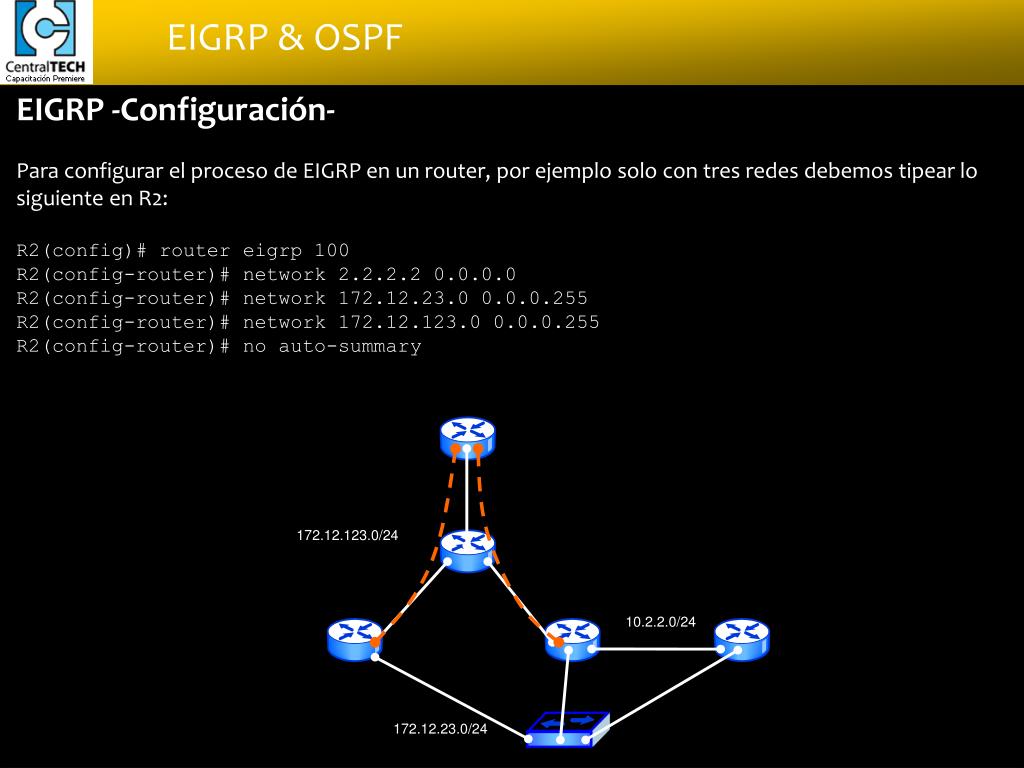 CentralTECH
Capacitación Premiere

EIGRP & OSPF

EIGRP -Configuración-

Para configurar el proceso de EIGRP en un router, por ejemplo solo con tres redes debemos tipear lo siguiente en R2:

R2(config)# router eigrp 100
R2(config-router)# network 2.2.2.2 0.0.0.0
R2(config-router)# network 172.12.23.0 0.0.0.255
R2(config-router)# network 172.12.123.0 0.0.0.255
R2(config-router)# no auto-summary

172.12.123.0/24

10.2.2.0/24

172.12.23.0/24